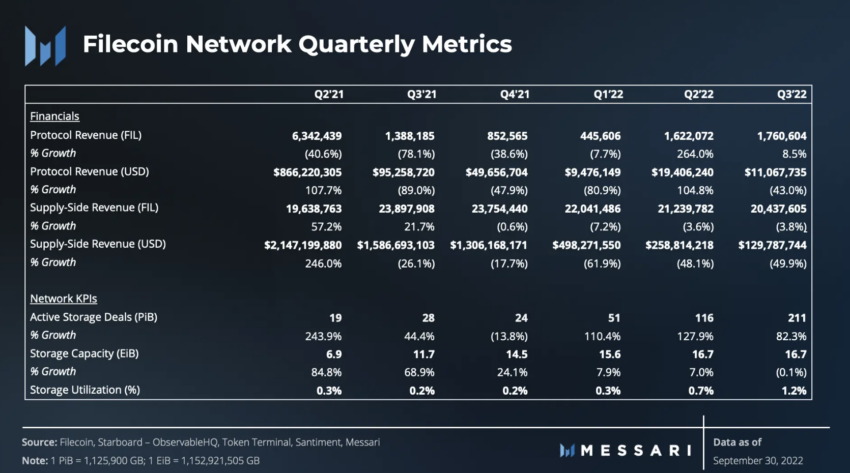 Filecoin Network Quarterly Metrics

| | Q2'21 | Q3'21 | Q4'21 | Q1'22 | Q2'22 | Q3'22 |
|---|---|---|---|---|---|---|
| Financials | | | | | | |
| Protocol Revenue (FIL) | 6,342,439 | 1,388,185 | 852,565 | 445,606 | 1,622,072 | 1,760,604 |
| % Growth | (40.6%) | (78.1%) | (38.6%) | (7.7%) | 264.0% | 8.5% |
| Protocol Revenue (USD) | $866,220,305 | $95,258,720 | $49,656,704 | $9,476,149 | $19,406,240 | $11,067,735 |
| % Growth | 107.7% | (89.0%) | (47.9%) | (80.9%) | 104.8% | (43.0%) |
| Supply-Side Revenue (FIL) | 19,638,763 | 23,897,908 | 23,754,440 | 22,041,486 | 21,239,782 | 20,437,605 |
| % Growth | 57.2% | 21.7% | (0.6%) | (7.2%) | (3.6%) | (3.8%) |
| Supply-Side Revenue (USD) | $2,147,199,880 | $1,586,693,103 | $1,306,168,171 | $498,271,550 | $258,814,218 | $129,787,744 |
| % Growth | 246.0% | (26.1%) | (17.7%) | (61.9%) | (48.1%) | (49.9%) |
| Network KPIs | | | | | | |
| Active Storage Deals (PiB) | 19 | 28 | 24 | 51 | 116 | 211 |
| % Growth | 243.9% | 44.4% | (13.8%) | 110.4% | 127.9% | 82.3% |
| Storage Capacity (EiB) | 6.9 | 11.7 | 14.5 | 15.6 | 16.7 | 16.7 |
| % Growth | 84.8% | 68.9% | 24.1% | 7.9% | 7.0% | (0.1%) |
| Storage Utilization (%) | 0.3% | 0.2% | 0.2% | 0.3% | 0.7% | 1.2% |

Source: Filecoin, Starboard – ObservableHQ, Token Terminal, Santiment, Messari
Note: 1 PiB = 1,125,900 GB; 1 EiB = 1,152,921,505 GB

MESSARI

Data as of
September 30, 2022